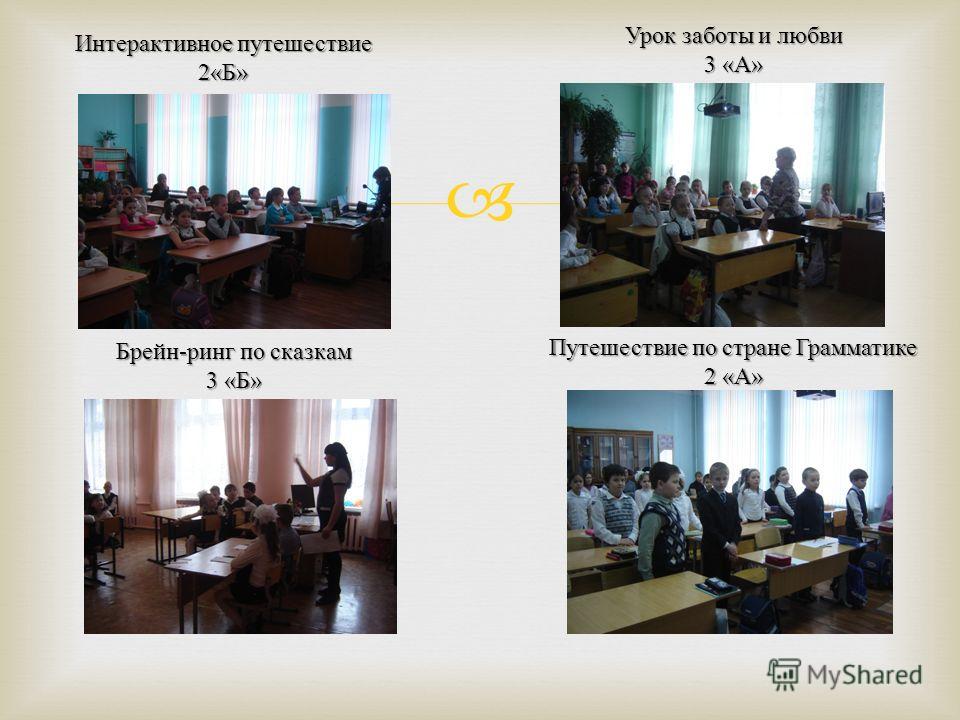 Интерактивное путешествие
2«Б»

Урок заботы и любви
3 «А»

Брейн-ринг по сказкам
3 «Б»

Путешествие по стране Грамматике
2 «А»

MyShared